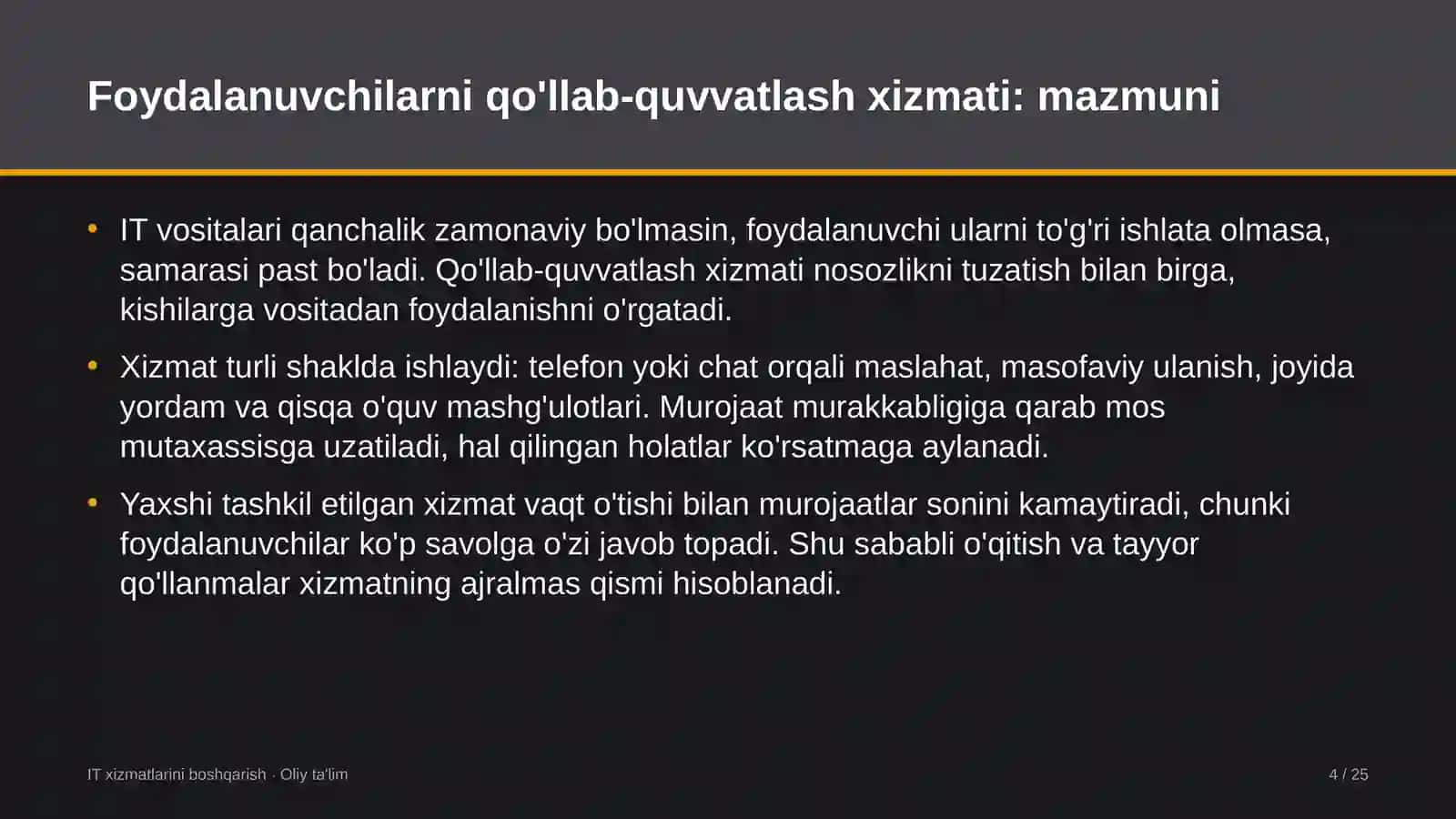 Foydalanuvchilarni qo'llab-quvvatlash xizmati: mazmuni

• IT vositalari qanchalik zamonaviy bo'lmasin, foydalanuvchi ularni to'g'ri ishlata olmasa, samarasi past bo'ladi. Qo'llab-quvvatlash xizmati nosozlikni tuzatish bilan birga, kishilarga vositadan foydalanishni o'rgatadi.

• Xizmat turli shaklda ishlaydi: telefon yoki chat orqali maslahat, masofaviy ulanish, joyida yordam va qisqa o'quv mashg'ulotlari. Murojaat murakkabligiga qarab mos mutaxassisga uzatiladi, hal qilingan holatlar ko'rsatmaga aylanadi.

• Yaxshi tashkil etilgan xizmat vaqt o'tishi bilan murojaatlar sonini kamaytiradi, chunki foydalanuvchilar ko'p savolga o'zi javob topadi. Shu sababli o'qitish va tayyor qo'llanmalar xizmatning ajralmas qismi hisoblanadi.

IT xizmatlarini boshqarish · Oliy ta'lim

4 / 25